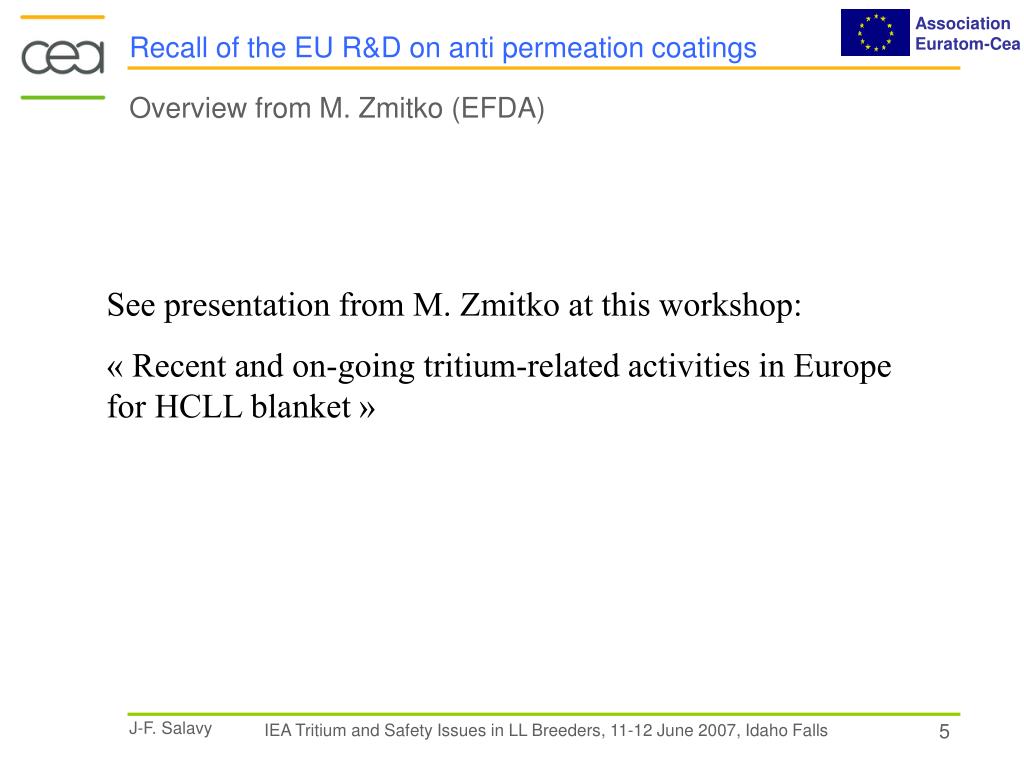 cea

Recall of the EU R&D on anti permeation coatings

Association Euratom-Cea

Overview from M. Zmitko (EFDA)

See presentation from M. Zmitko at this workshop:

« Recent and on-going tritium-related activities in Europe for HCLL blanket »

J-F. Salavy

IEA Tritium and Safety Issues in LL Breeders, 11-12 June 2007, Idaho Falls

5